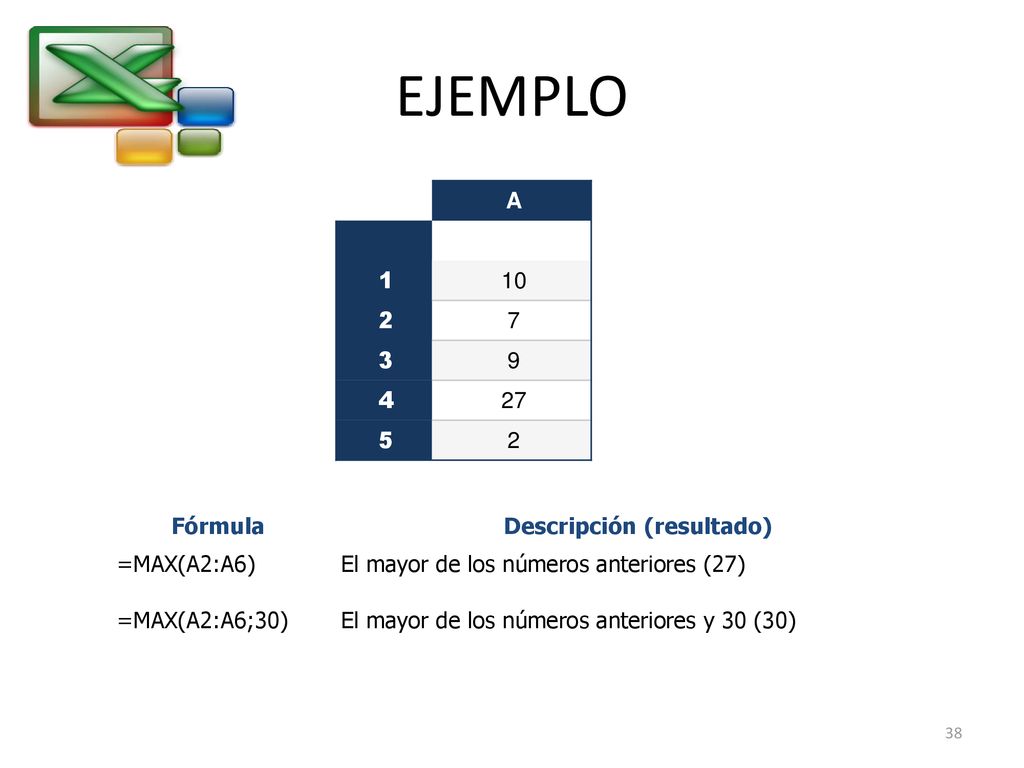 EJEMPLO

| | A |
|---|---|
| | |
| 1 | 10 |
| 2 | 7 |
| 3 | 9 |
| 4 | 27 |
| 5 | 2 |

| Fórmula | Descripción (resultado) |
|---|---|
| =MAX(A2:A6) | El mayor de los números anteriores (27) |
| =MAX(A2:A6;30) | El mayor de los números anteriores y 30 (30) |

38